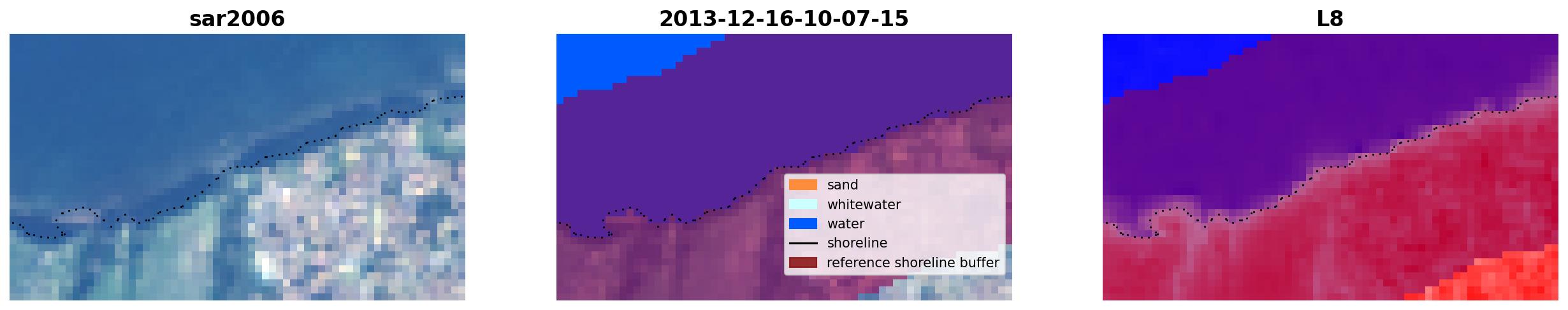 sar2006

2013-12-16-10-07-15

sand
whitewater
water
shoreline
reference shoreline buffer

L8